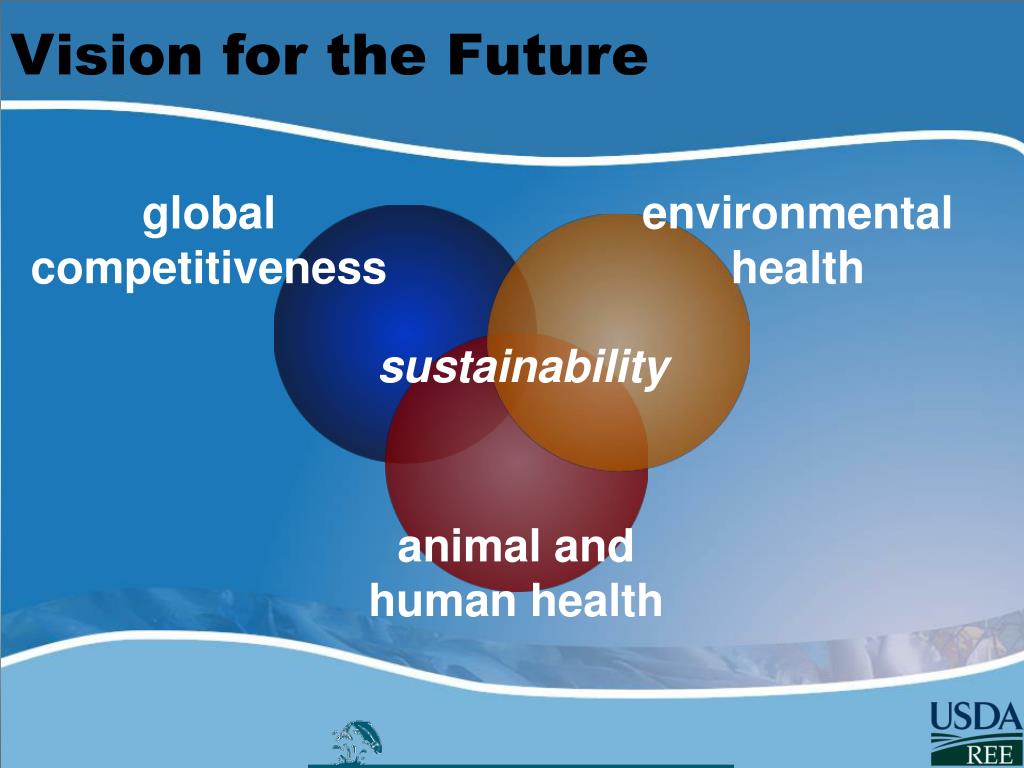 Vision for the Future

global competitiveness

environmental health

sustainability

animal and human health

USDA
REE